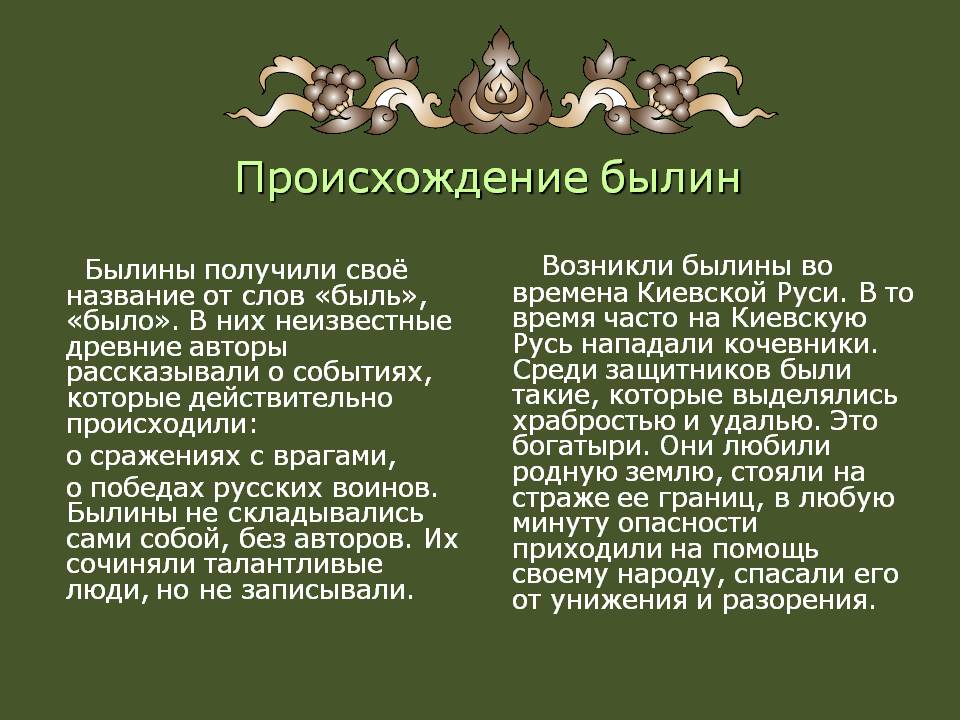 Происхождение былин

Былины получили своё название от слов «быль», «было». В них неизвестные древние авторы рассказывали о событиях, которые действительно происходили:

о сражениях с врагами,

о победах русских воинов. Былины не складывались сами собой, без авторов. Их сочиняли талантливые люди, но не записывали.

Возникли былины во времена Киевской Руси. В то время часто на Киевскую Русь нападали кочевники. Среди защитников были такие, которые выделялись храбростью и удалью. Это богатыри. Они любили родную землю, стояли на страже ее границ, в любую минуту опасности приходили на помощь своему народу, спасали его от унижения и разорения.